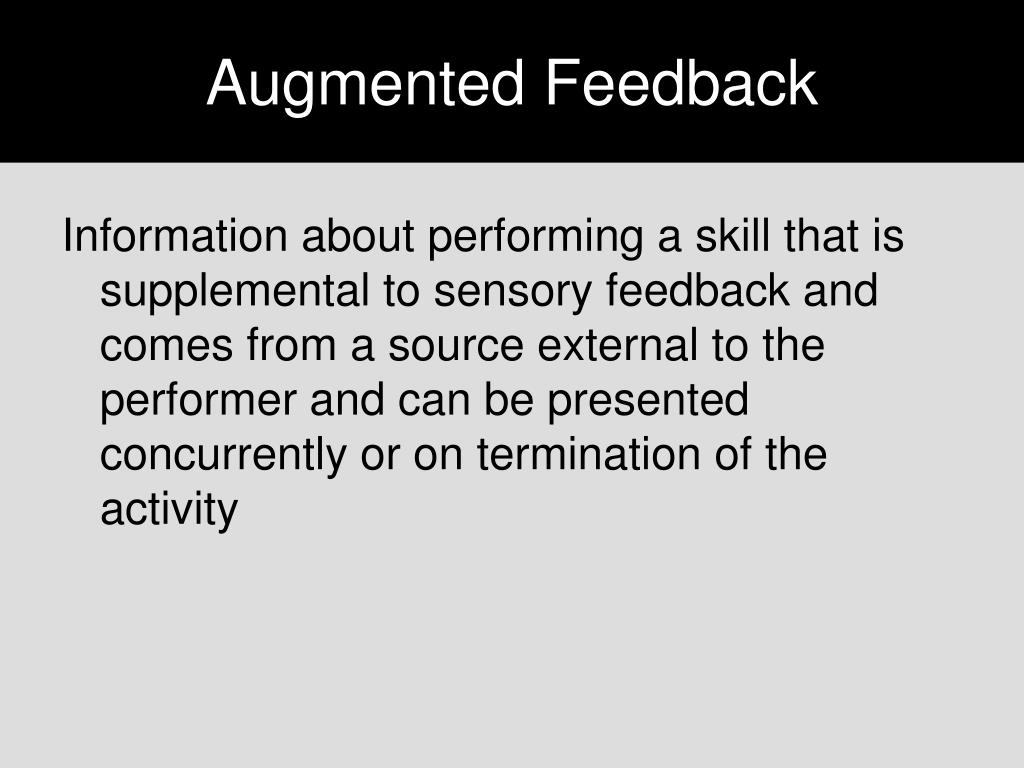 Augmented Feedback

Information about performing a skill that is supplemental to sensory feedback and comes from a source external to the performer and can be presented concurrently or on termination of the activity